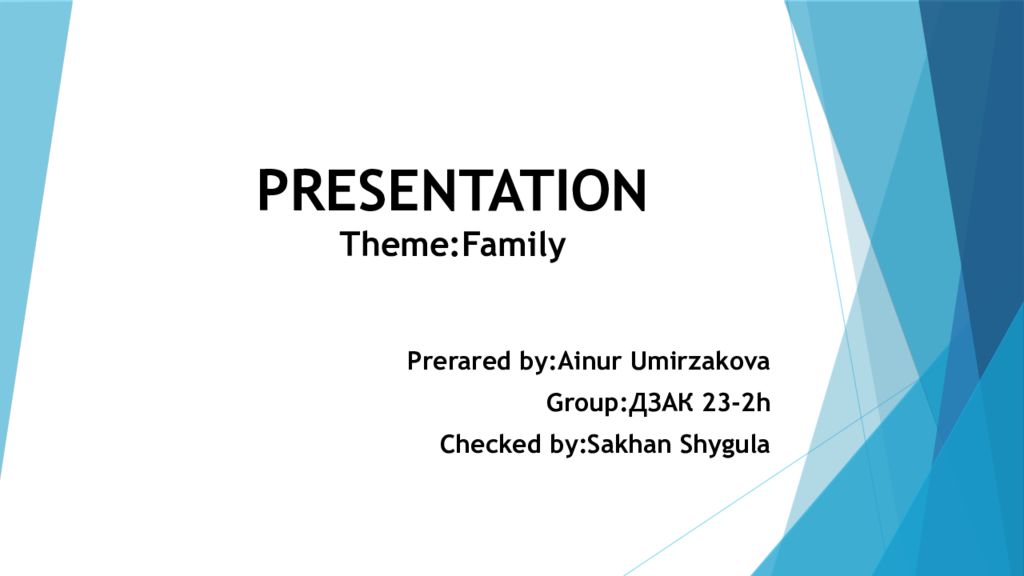 PRESENTATION
Theme:Family

Prerared by:Ainur Umirzakova
Group:ДЗАК 23-2h
Checked by:Sakhan Shygula